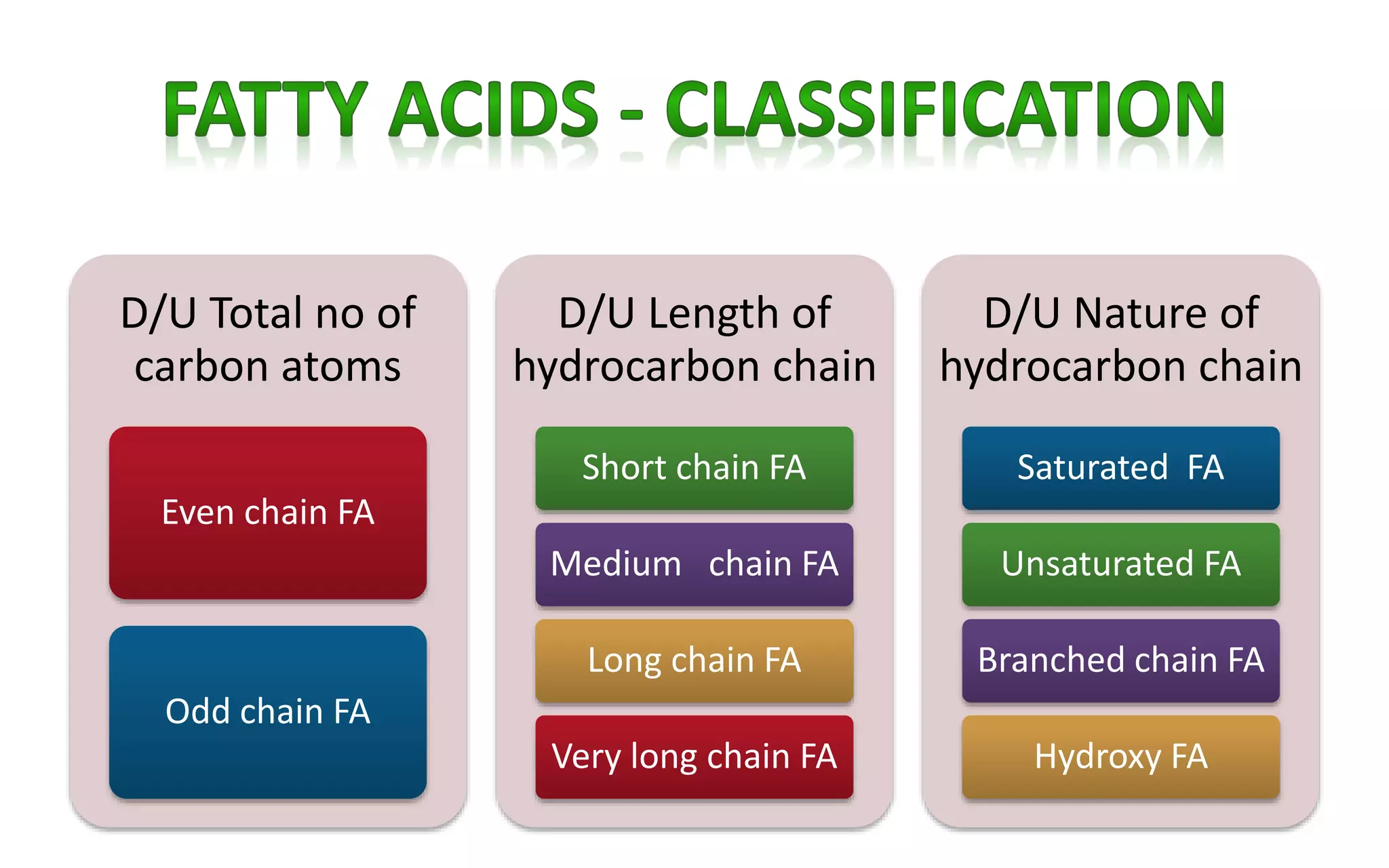 FATTY ACIDS - CLASSIFICATION

D/U Total no of carbon atoms

Even chain FA

Odd chain FA

D/U Length of hydrocarbon chain

Short chain FA

Medium chain FA

Long chain FA

Very long chain FA

D/U Nature of hydrocarbon chain

Saturated FA

Unsaturated FA

Branched chain FA

Hydroxy FA